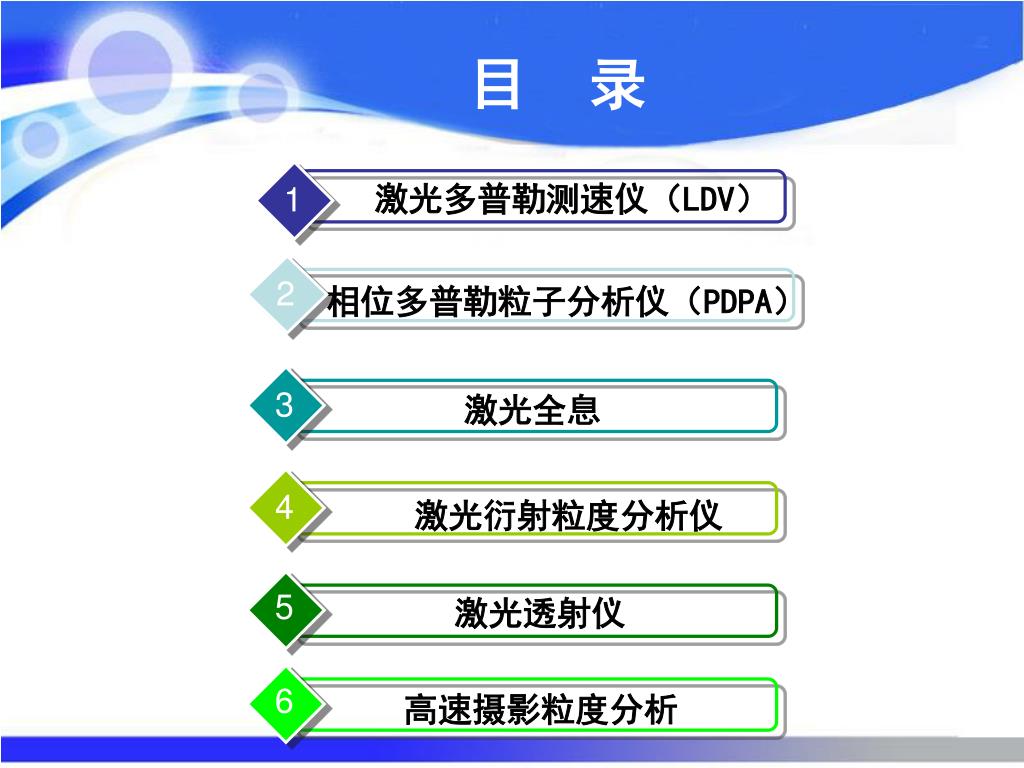 目 录

1 激光多普勒测速仪（LDV）

2 相位多普勒粒子分析仪（PDPA）

3 激光全息

4 激光衍射粒度分析仪

5 激光透射仪

6 高速摄影粒度分析